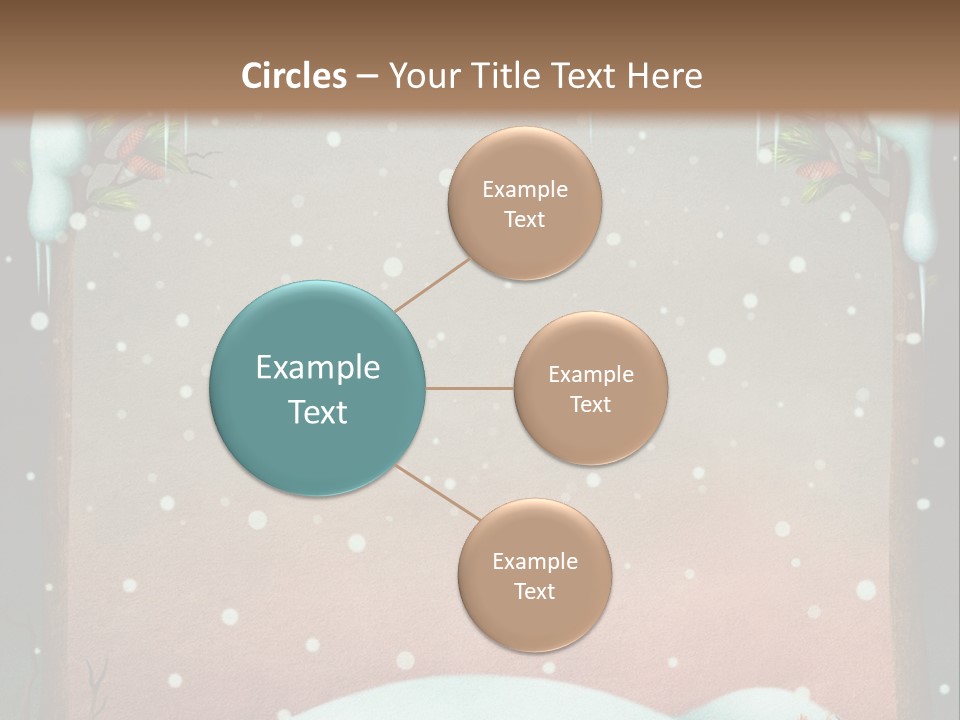 Circles – Your Title Text Here

Example Text

Example Text

Example Text

Example Text